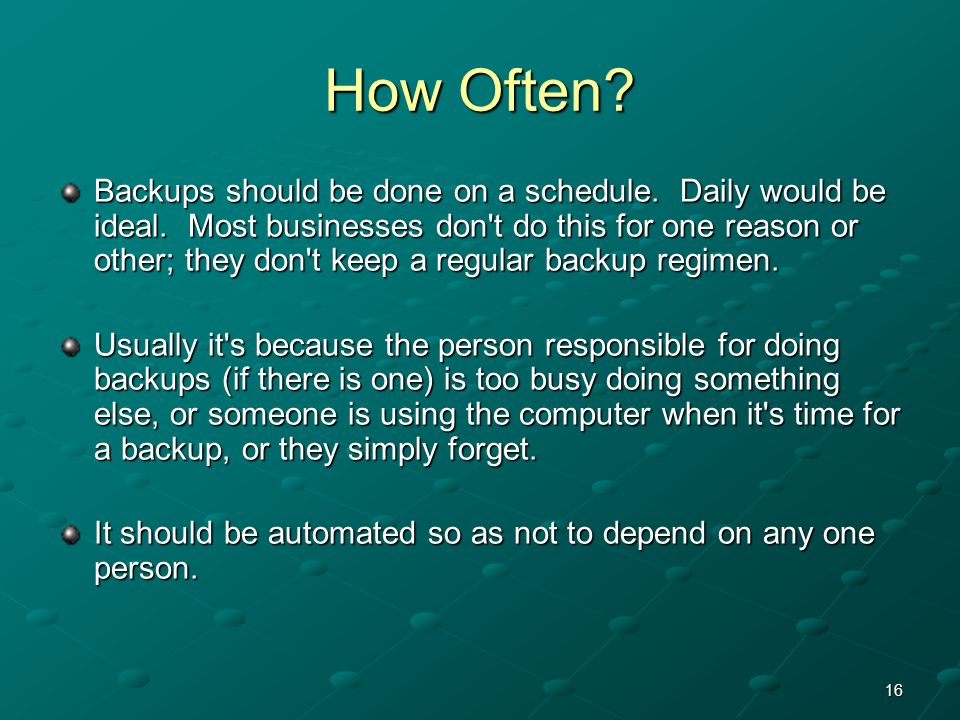 How Often?

Backups should be done on a schedule. Daily would be ideal. Most businesses don't do this for one reason or other; they don't keep a regular backup regimen.

Usually it's because the person responsible for doing backups (if there is one) is too busy doing something else, or someone is using the computer when it's time for a backup, or they simply forget.

It should be automated so as not to depend on any one person.

16